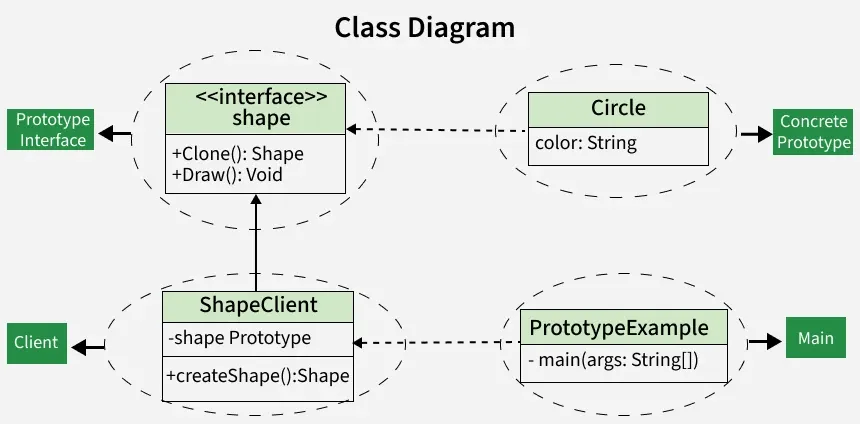 Class Diagram

Prototype Interface

<<interface>>
shape

+Clone(): Shape
+Draw(): Void

Circle

color: String

Concrete Prototype

Client

ShapeClient

-shape Prototype

+createShape():Shape

PrototypeExample

- main(args: String[])

Main